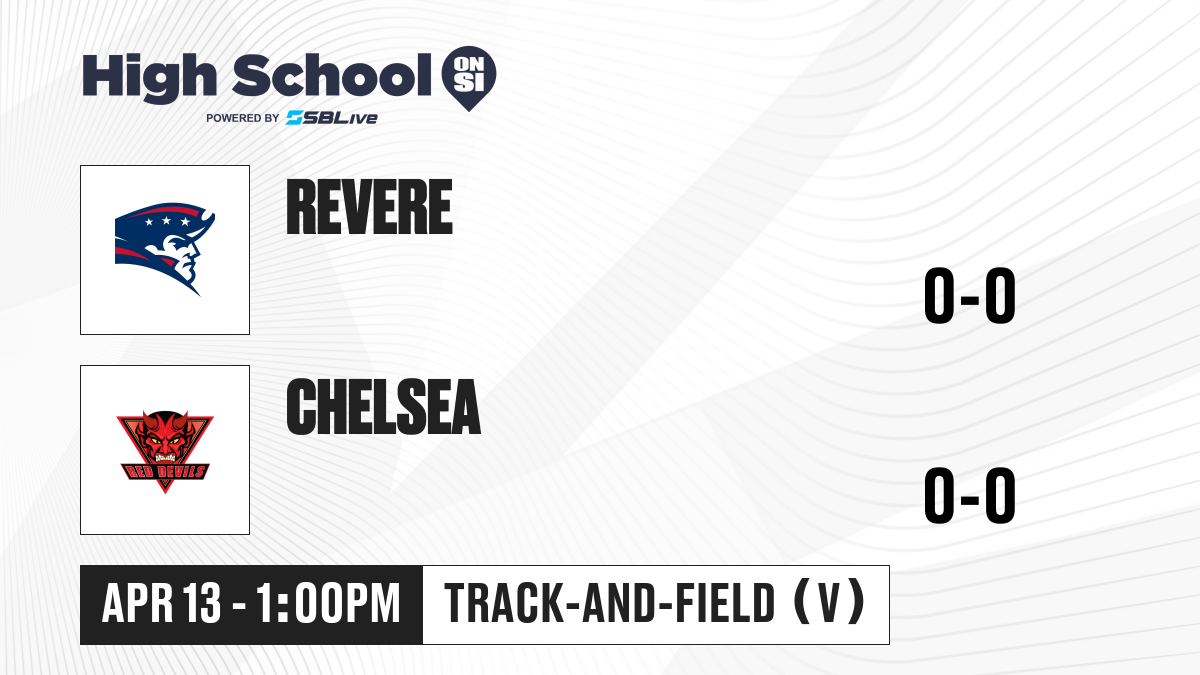 High School ON SI
POWERED BY SBLive

REVERE
0-0

RED DEVILS
CHELSEA
0-0

APR 13 - 1:00PM
TRACK-AND-FIELD (V)